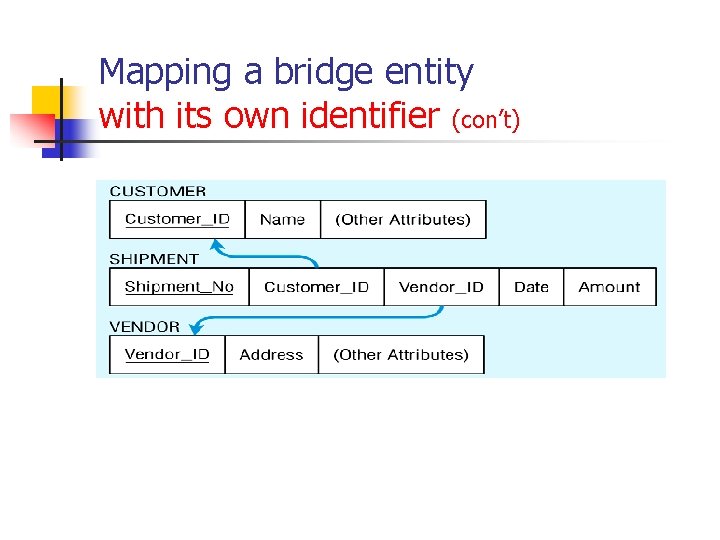 Mapping a bridge entity
with its own identifier (con't)

CUSTOMER

| Customer_ID | Name | (Other Attributes) |
|---|---|---|

SHIPMENT

| Shipment_No | Customer_ID | Vendor_ID | Date | Amount |
|---|---|---|---|---|

VENDOR

| Vendor_ID | Address | (Other Attributes) |
|---|---|---|